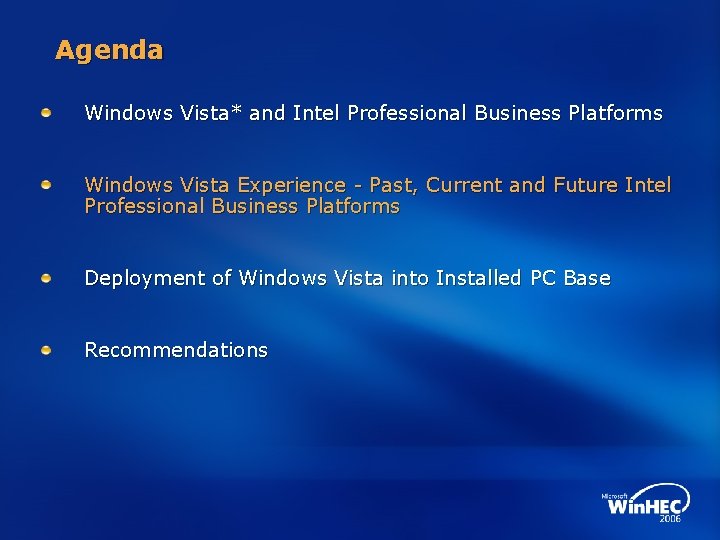 Agenda

Windows Vista* and Intel Professional Business Platforms

Windows Vista Experience - Past, Current and Future Intel Professional Business Platforms

Deployment of Windows Vista into Installed PC Base

Recommendations

Microsoft WinHEC 2006